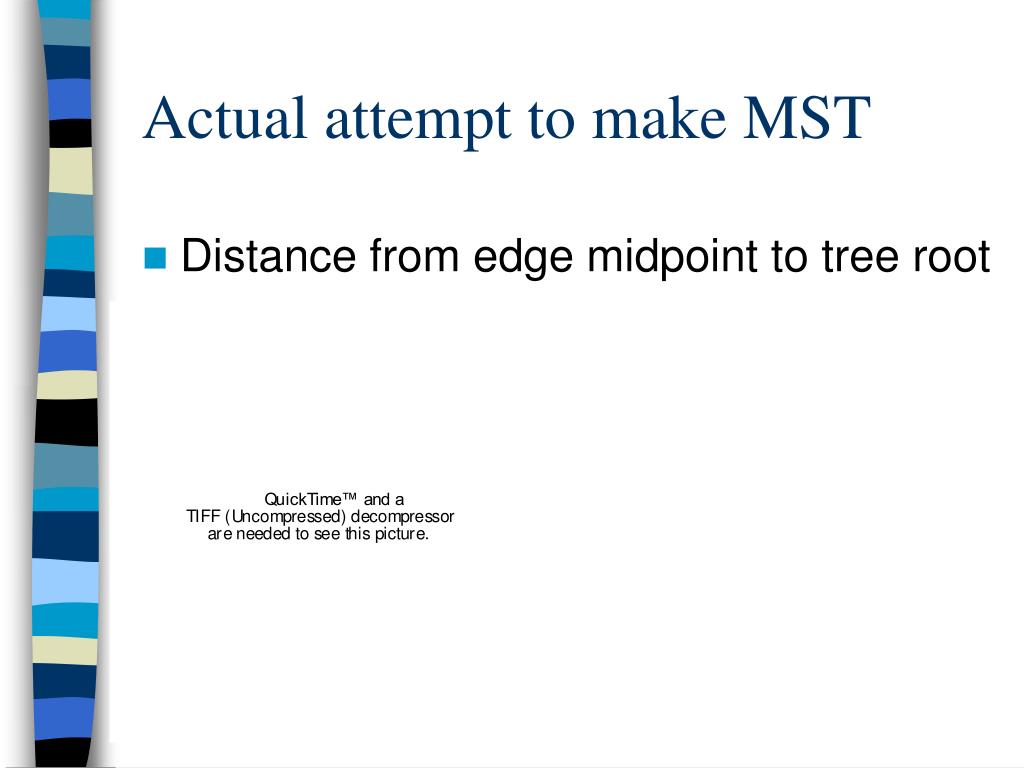 Actual attempt to make MST

Distance from edge midpoint to tree root

QuickTime™ and a
TIFF (Uncompressed) decompressor
are needed to see this picture.